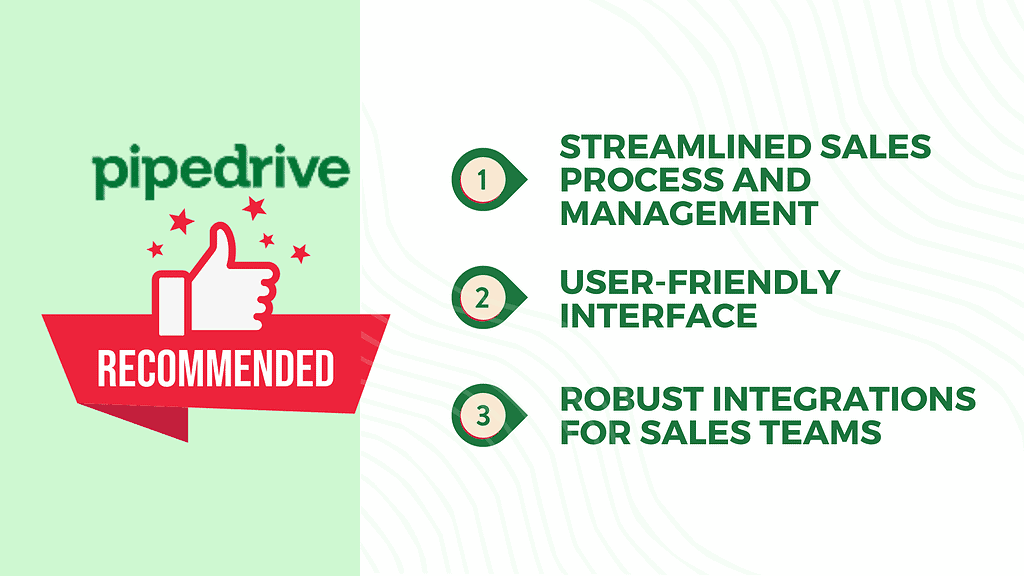 pipedrive

RECOMMENDED

1 STREAMLINED SALES PROCESS AND MANAGEMENT

2 USER-FRIENDLY INTERFACE

3 ROBUST INTEGRATIONS FOR SALES TEAMS